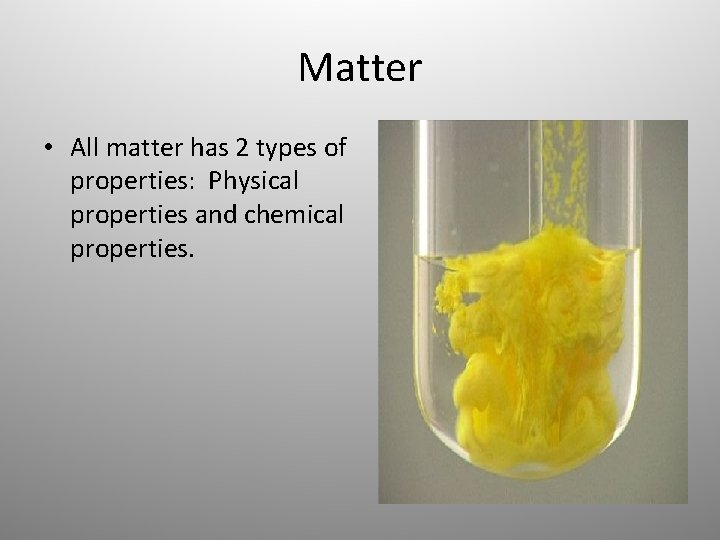 Matter

• All matter has 2 types of properties: Physical properties and chemical properties.